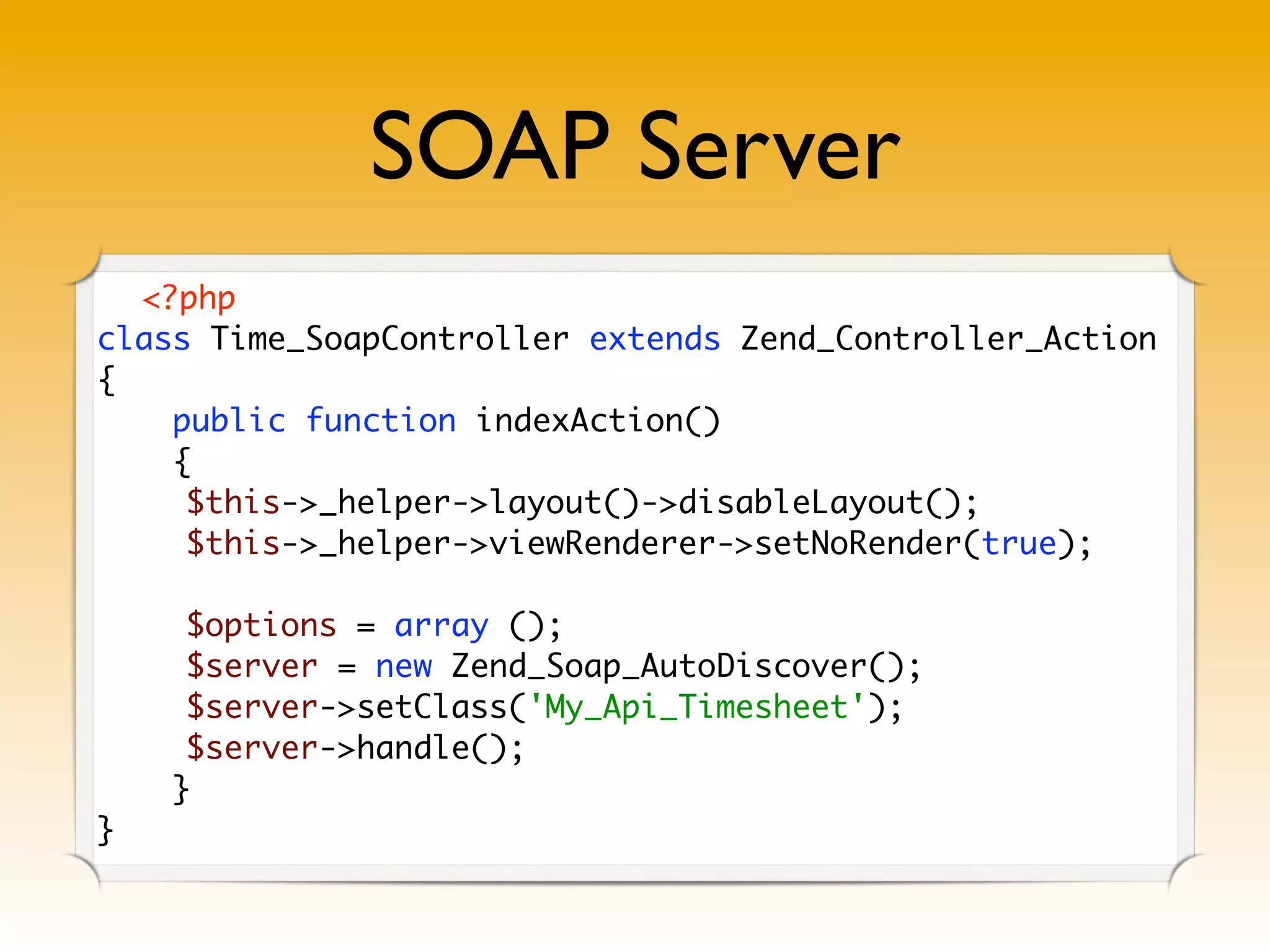 SOAP Server

<?php
class Time_SoapController extends Zend_Controller_Action
{
    public function indexAction()
    {
     $this->_helper->layout()->disableLayout();
     $this->_helper->viewRenderer->setNoRender(true);

     $options = array ();
     $server = new Zend_Soap_AutoDiscover();
     $server->setClass('My_Api_Timesheet');
     $server->handle();
    }
}